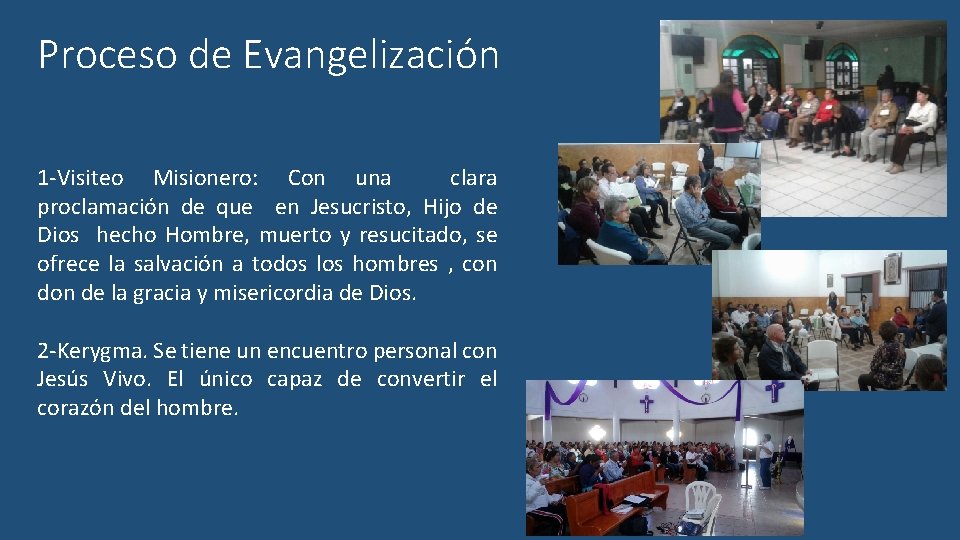 Proceso de Evangelización

1-Visiteo Misionero: Con una clara proclamación de que en Jesucristo, Hijo de Dios hecho Hombre, muerto y resucitado, se ofrece la salvación a todos los hombres , con don de la gracia y misericordia de Dios.

2-Kerygma. Se tiene un encuentro personal con Jesús Vivo. El único capaz de convertir el corazón del hombre.